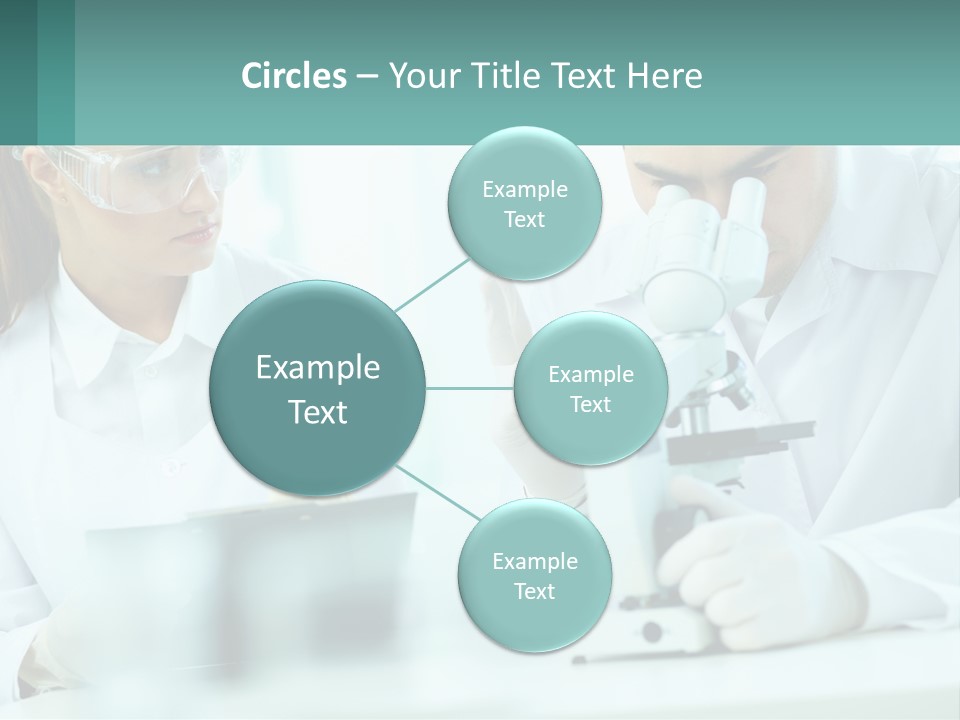 Circles – Your Title Text Here

Example Text

Example Text

Example Text

Example Text